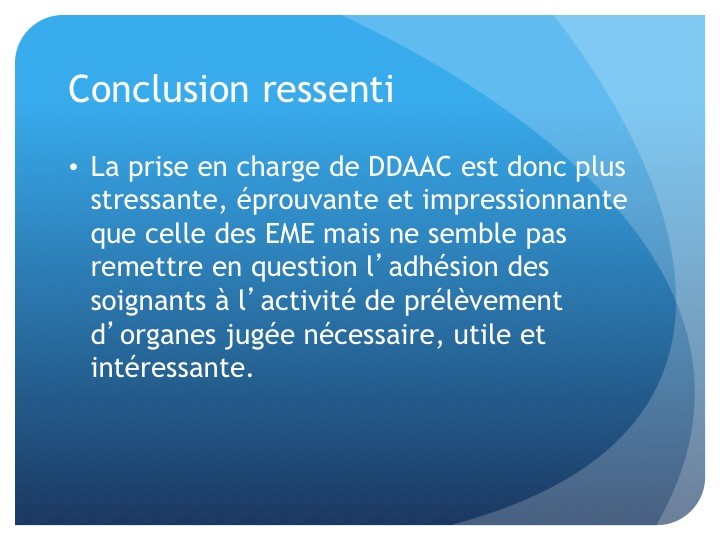 Conclusion ressenti

• La prise en charge de DDAAC est donc plus stressante, éprouvante et impressionnante que celle des EME mais ne semble pas remettre en question l'adhésion des soignants à l'activité de prélèvement d'organes jugée nécessaire, utile et intéressante.